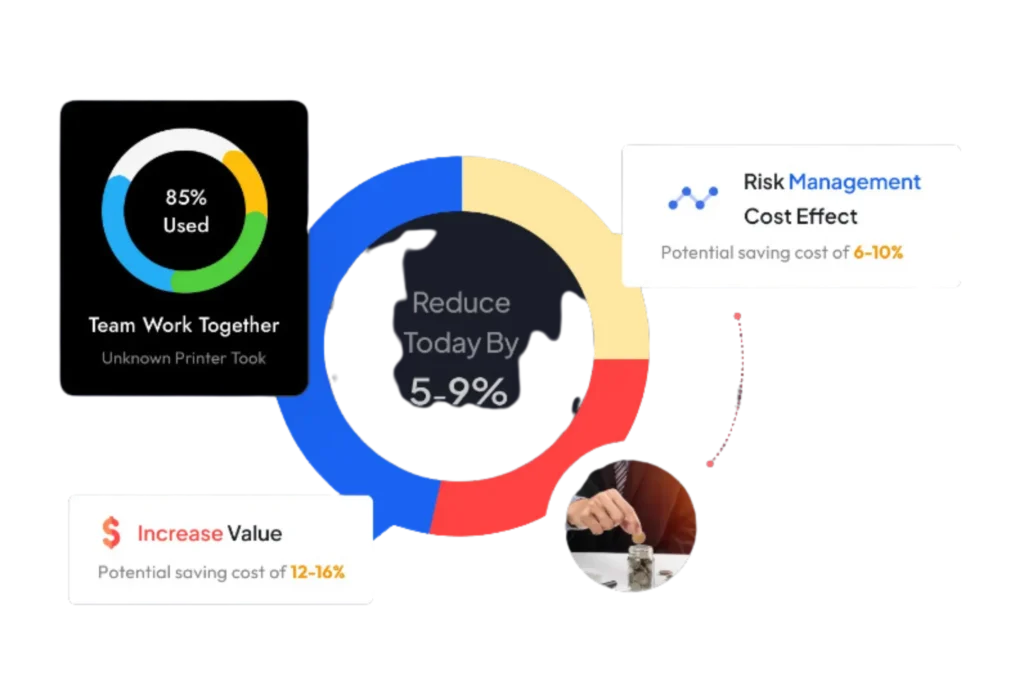 85%
Used

Team Work Together
Unknown Printer Took

Reduce
Today By
5-9%

Risk Management
Cost Effect
Potential saving cost of 6-10%

$ Increase Value
Potential saving cost of 12-16%